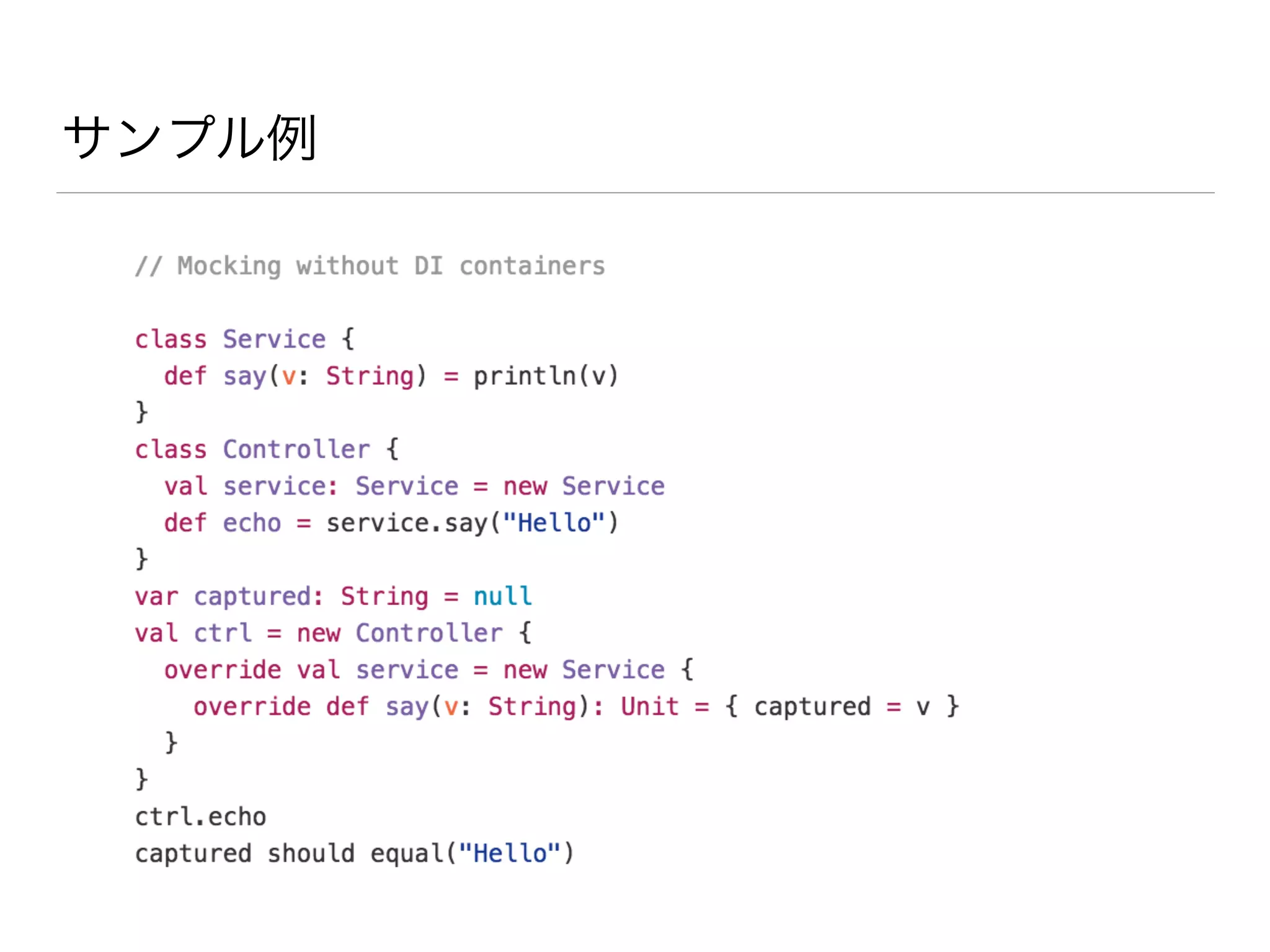 サンプル例

// Mocking without DI containers

class Service {
  def say(v: String) = println(v)
}
class Controller {
  val service: Service = new Service
  def echo = service.say("Hello")
}
var captured: String = null
val ctrl = new Controller {
  override val service = new Service {
    override def say(v: String): Unit = { captured = v }
  }
}
ctrl.echo
captured should equal("Hello")